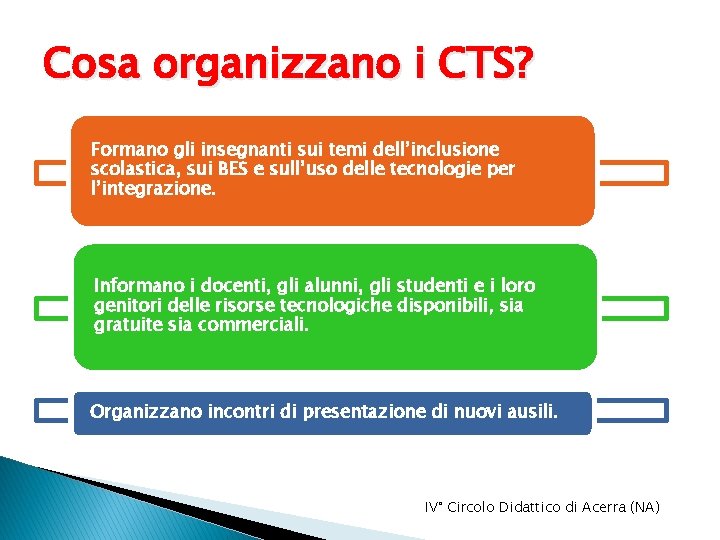 Cosa organizzano i CTS?

Formano gli insegnanti sui temi dell'inclusione scolastica, sui BES e sull'uso delle tecnologie per l'integrazione.

Informano i docenti, gli alunni, gli studenti e i loro genitori delle risorse tecnologiche disponibili, sia gratuite sia commerciali.

Organizzano incontri di presentazione di nuovi ausili.

IV° Circolo Didattico di Acerra (NA)